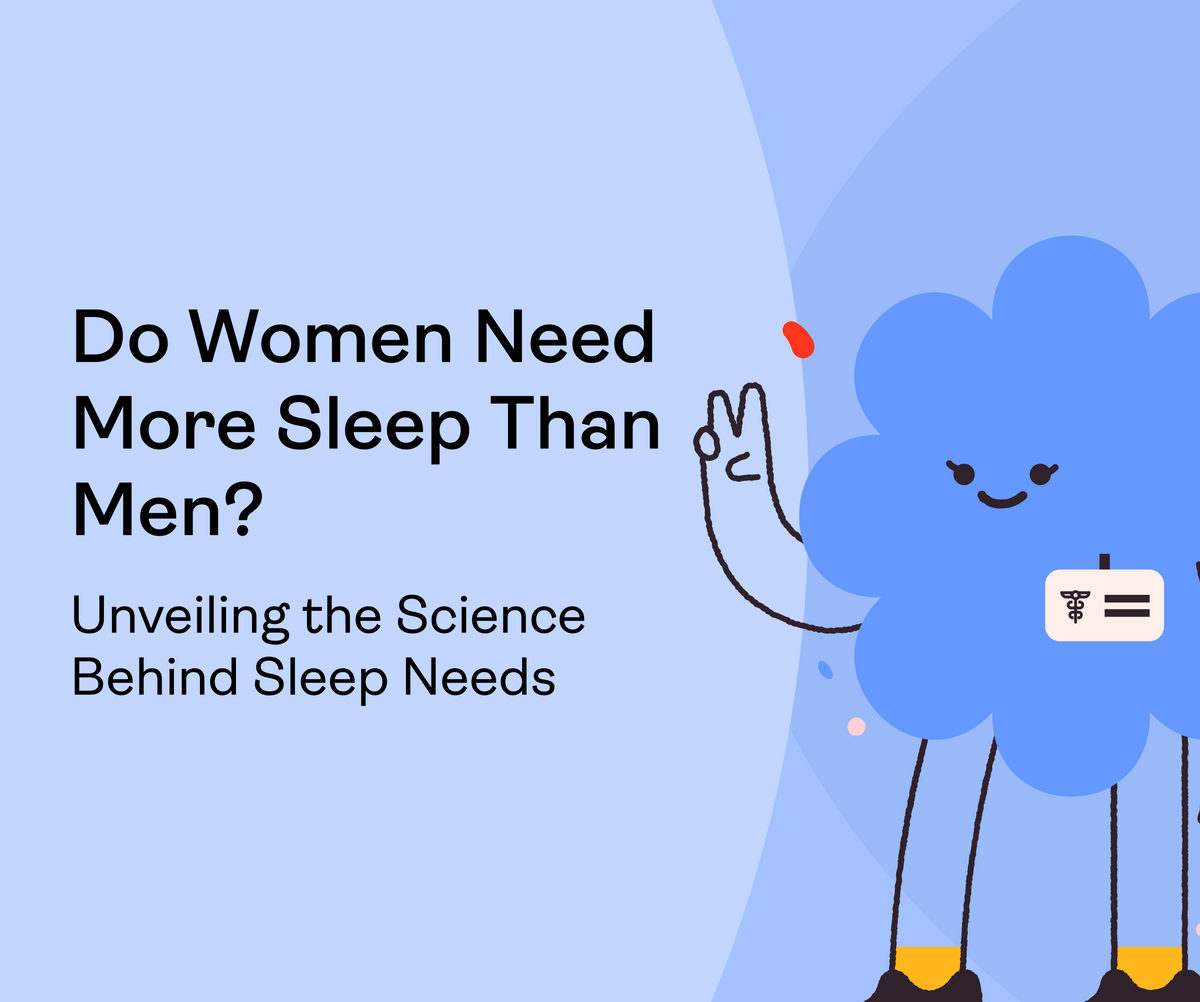 Do Women Need More Sleep Than Men?

Unveiling the Science Behind Sleep Needs